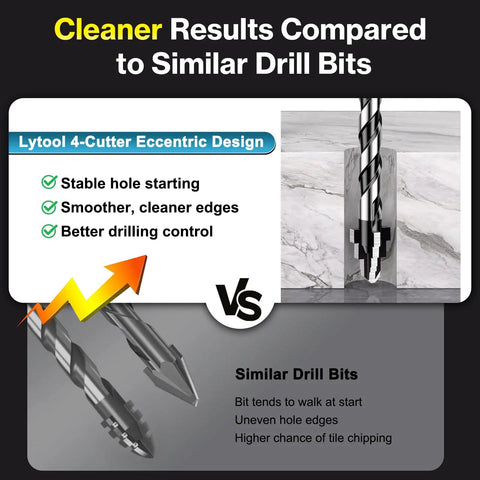 Cleaner Results Compared to Similar Drill Bits

Lytool 4-Cutter Eccentric Design

Stable hole starting
Smoother, cleaner edges
Better drilling control

VS

Similar Drill Bits

Bit tends to walk at start
Uneven hole edges
Higher chance of tile chipping